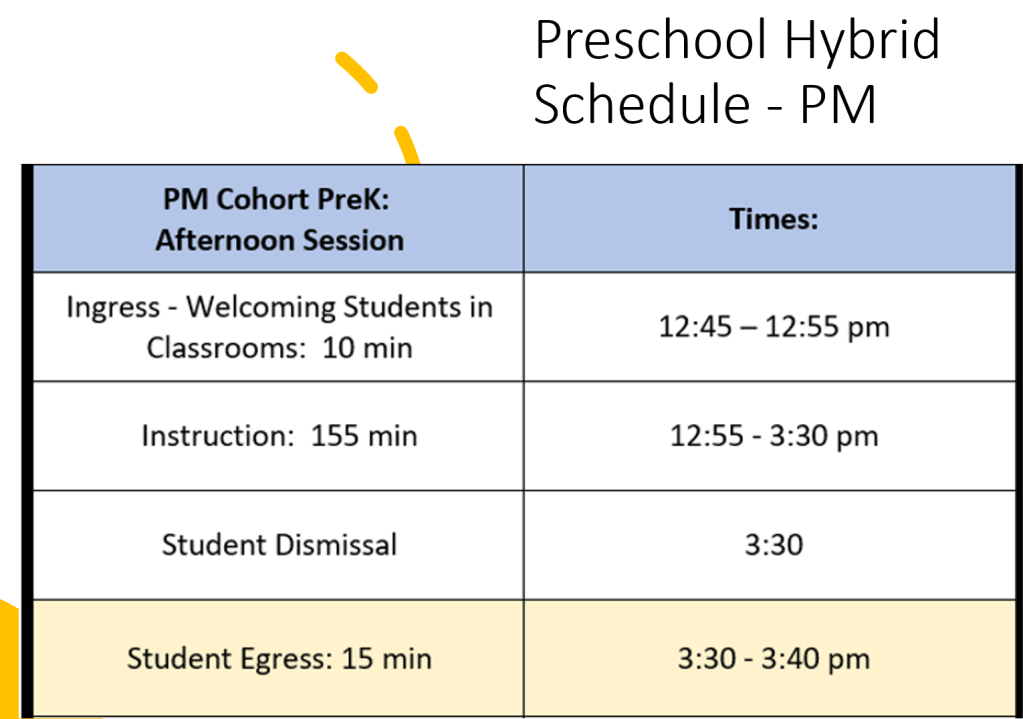 Preschool Hybrid Schedule - PM

| PM Cohort PreK: Afternoon Session | Times: |
|---|---|
| Ingress - Welcoming Students in Classrooms: 10 min | 12:45 – 12:55 pm |
| Instruction: 155 min | 12:55 - 3:30 pm |
| Student Dismissal | 3:30 |
| Student Egress: 15 min | 3:30 - 3:40 pm |